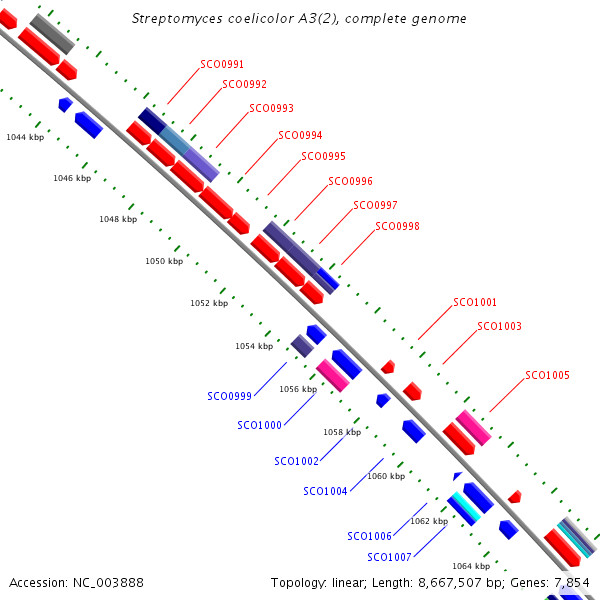 Streptomyces coelicolor A3(2), complete genome

SCO0991
SCO0992
SCO0993
SCO0994
SCO0995
SCO0996
SCO0997
SCO0998
SCO1001
SCO1003
SCO1005

1044 kbp
1046 kbp
1048 kbp
1050 kbp
1052 kbp
1054 kbp
1056 kbp
1058 kbp
1060 kbp
1062 kbp
1064 kbp

SCO0999
SCO1000
SCO1002
SCO1004
SCO1006
SCO1007

Accession: NC_003888

Topology: linear; Length: 8,667,507 bp; Genes: 7,854